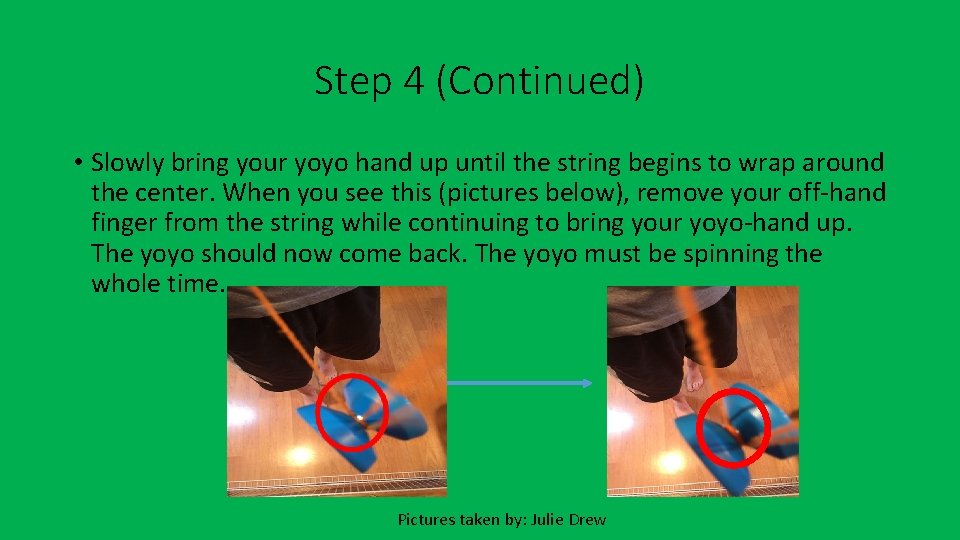 Step 4 (Continued)

• Slowly bring your yoyo hand up until the string begins to wrap around the center. When you see this (pictures below), remove your off-hand finger from the string while continuing to bring your yoyo-hand up. The yoyo should now come back. The yoyo must be spinning the whole time.

Pictures taken by: Julie Drew